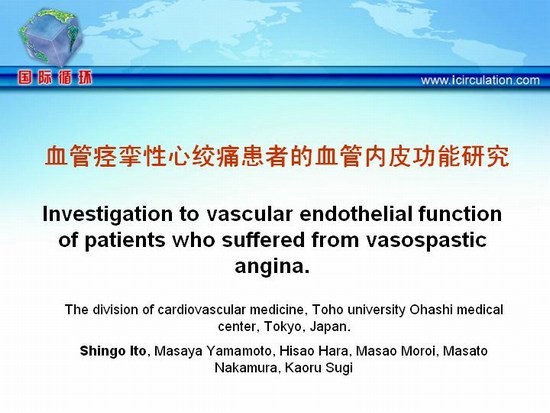 国际循环

www.icirculation.com

血管痉挛性心绞痛患者的血管内皮功能研究

Investigation to vascular endothelial function of patients who suffered from vasospastic angina.

The division of cardiovascular medicine, Toho university Ohashi medical center, Tokyo, Japan.

Shingo Ito, Masaya Yamamoto, Hisao Hara, Masao Moroi, Masato Nakamura, Kaoru Sugi